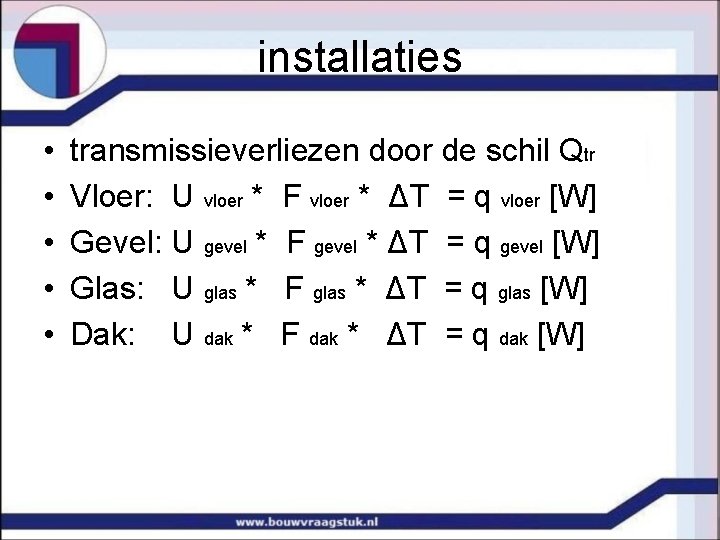 installaties

• transmissieverliezen door de schil $Q_{tr}$
• Vloer: $U_{vloer} * F_{vloer} * \Delta T = q_{vloer}$ [W]
• Gevel: $U_{gevel} * F_{gevel} * \Delta T = q_{gevel}$ [W]
• Glas: $U_{glas} * F_{glas} * \Delta T = q_{glas}$ [W]
• Dak: $U_{dak} * F_{dak} * \Delta T = q_{dak}$ [W]

www.bouwvraagstuk.nl